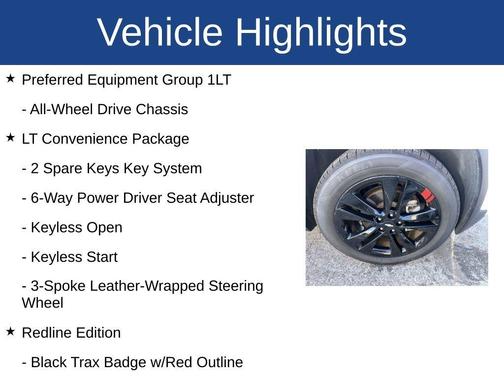 Vehicle Highlights

★ Preferred Equipment Group 1LT

- All-Wheel Drive Chassis

★ LT Convenience Package

- 2 Spare Keys Key System

- 6-Way Power Driver Seat Adjuster

- Keyless Open

- Keyless Start

- 3-Spoke Leather-Wrapped Steering Wheel

★ Redline Edition

- Black Trax Badge w/Red Outline